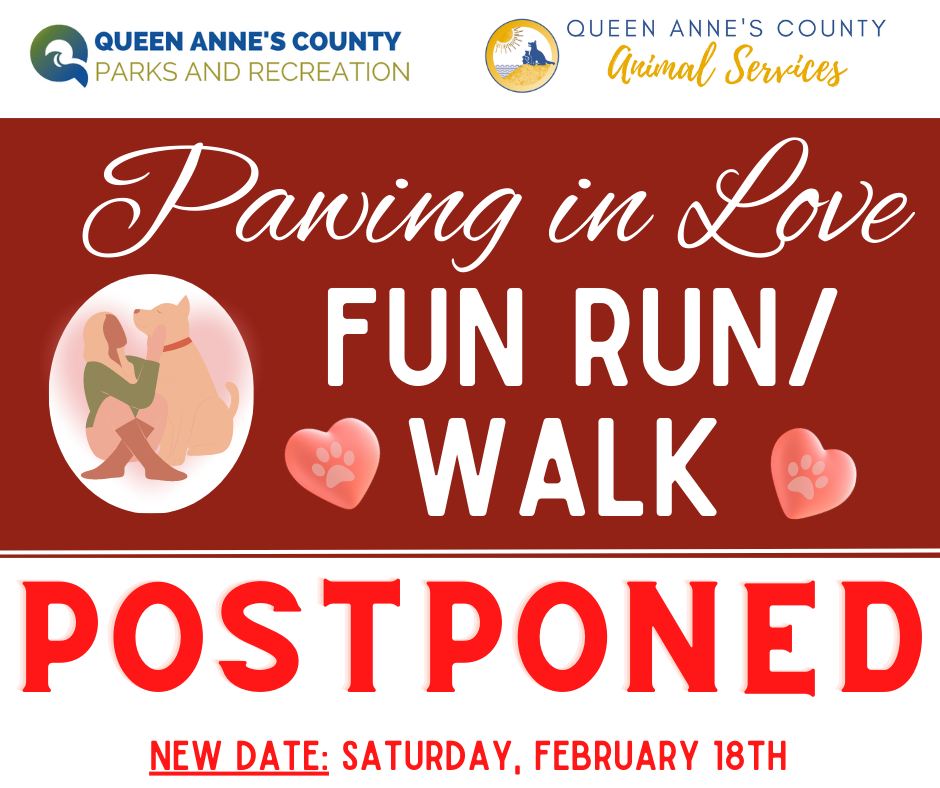 QUEEN ANNE'S COUNTY
PARKS AND RECREATION

QUEEN ANNE'S COUNTY
Animal Services

Pawing in Love

FUN RUN/
WALK

POSTPONED

NEW DATE: SATURDAY, FEBRUARY 18TH